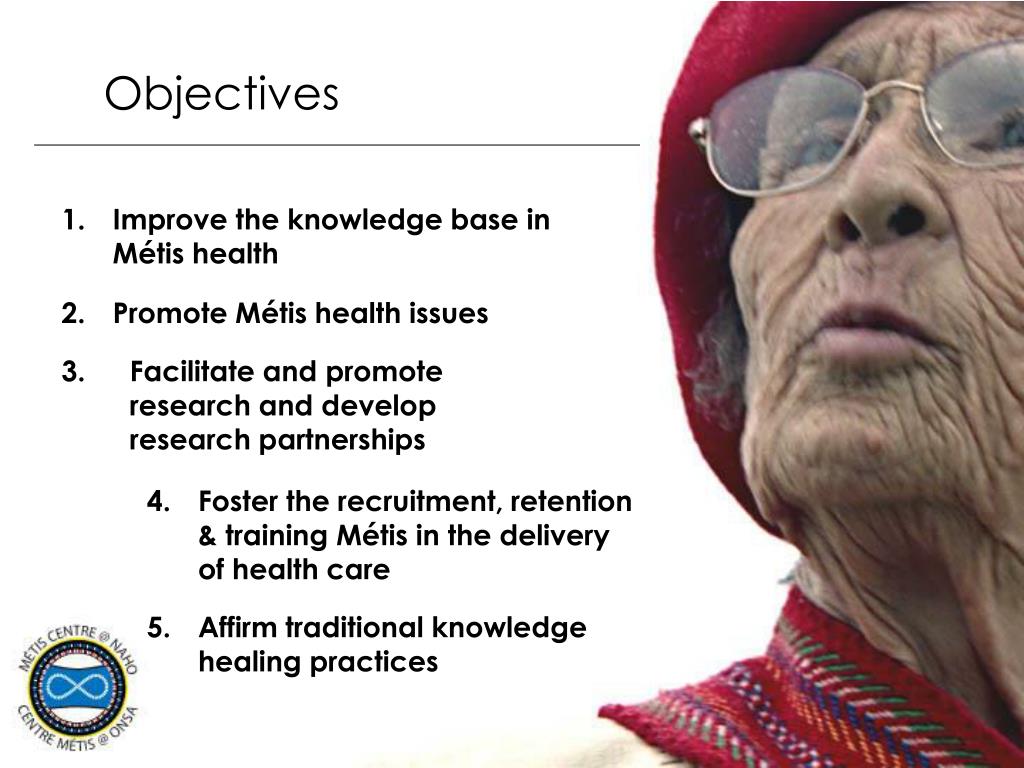 Objectives

1. Improve the knowledge base in Métis health

2. Promote Métis health issues

3. Facilitate and promote research and develop research partnerships

4. Foster the recruitment, retention & training Métis in the delivery of health care

5. Affirm traditional knowledge healing practices

MÉTIS CENTRE @ NAHO
CENTRE MÉTIS @ ONSA